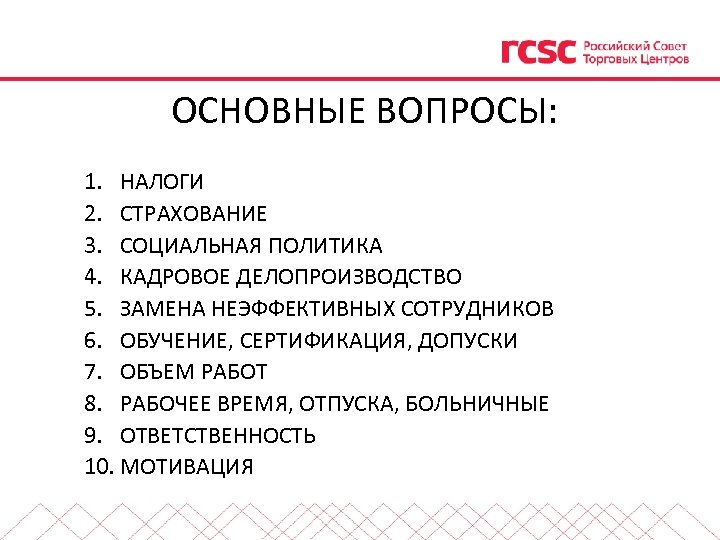 rcsc Российский Совет Торговых Центров

ОСНОВНЫЕ ВОПРОСЫ:

1. НАЛОГИ
2. СТРАХОВАНИЕ
3. СОЦИАЛЬНАЯ ПОЛИТИКА
4. КАДРОВОЕ ДЕЛОПРОИЗВОДСТВО
5. ЗАМЕНА НЕЭФФЕКТИВНЫХ СОТРУДНИКОВ
6. ОБУЧЕНИЕ, СЕРТИФИКАЦИЯ, ДОПУСКИ
7. ОБЪЕМ РАБОТ
8. РАБОЧЕЕ ВРЕМЯ, ОТПУСКА, БОЛЬНИЧНЫЕ
9. ОТВЕТСТВЕННОСТЬ
10. МОТИВАЦИЯ